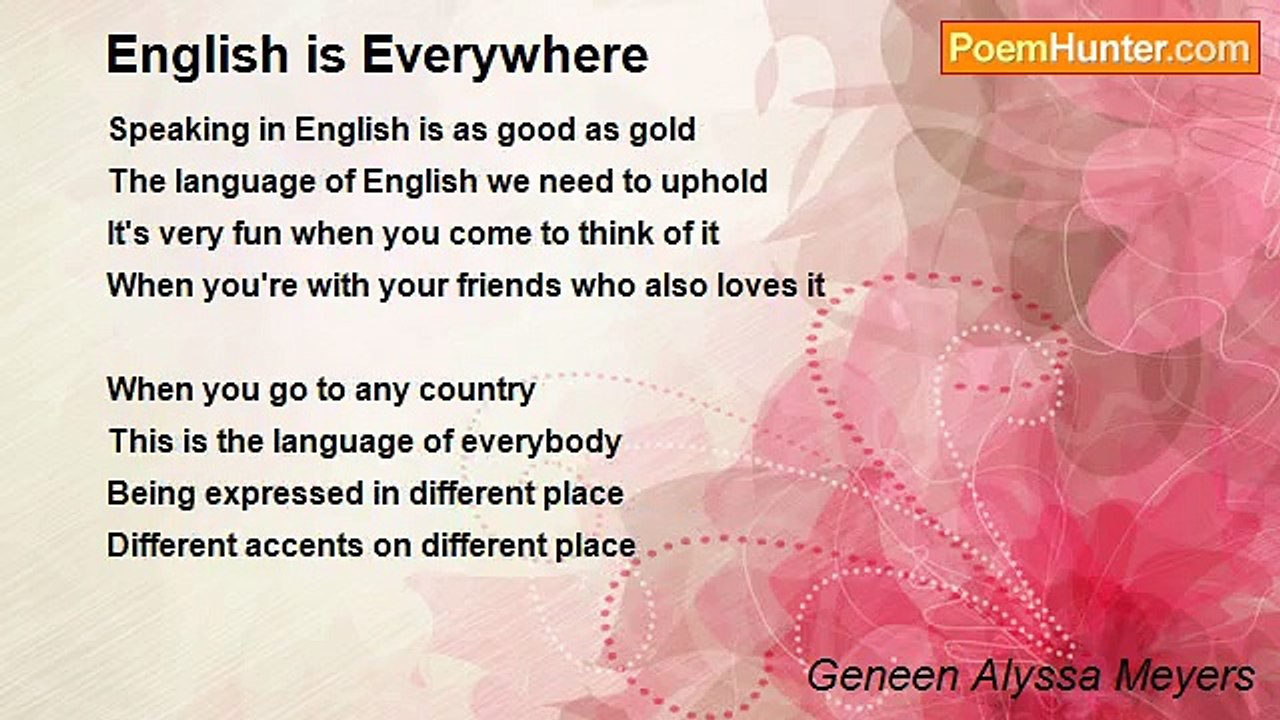 English is Everywhere

PoemHunter.com

Speaking in English is as good as gold
The language of English we need to uphold
It's very fun when you come to think of it
When you're with your friends who also loves it

When you go to any country
This is the language of everybody
Being expressed in different place
Different accents on different place

Geneen Alyssa Meyers